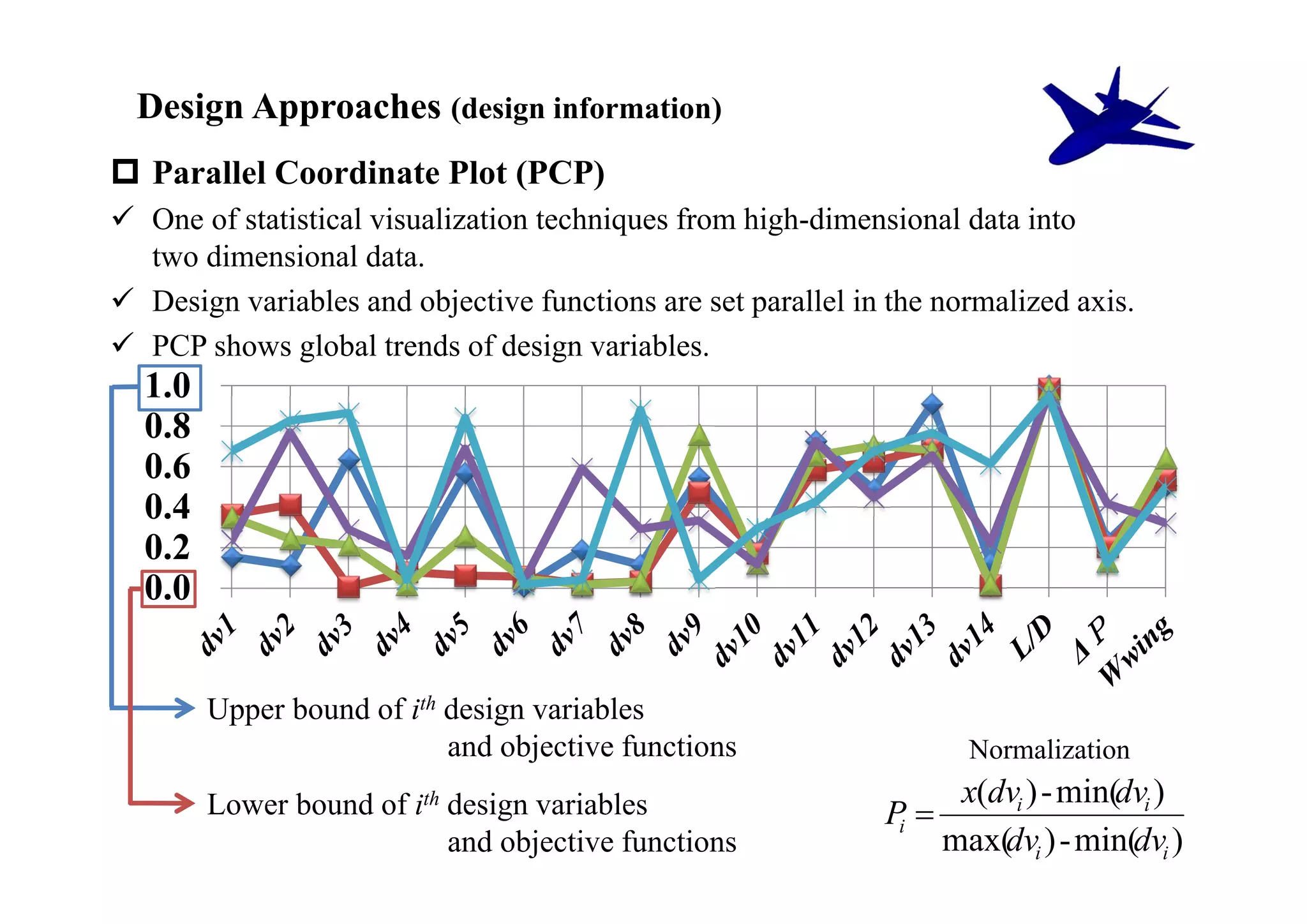 Design Approaches (design information)

☐ Parallel Coordinate Plot (PCP)

✓ One of statistical visualization techniques from high-dimensional data into two dimensional data.

✓ Design variables and objective functions are set parallel in the normalized axis.

✓ PCP shows global trends of design variables.

1.0
0.8
0.6
0.4
0.2
0.0

dv1 dv2 dv3 dv4 dv5 dv6 dv7 dv8 dv9 dv10 dv11 dv12 dv13 dv14 L/D Δ P Wwing

Upper bound of $i^{th}$ design variables and objective functions

Lower bound of $i^{th}$ design variables and objective functions

Normalization

$P_i = \frac{x(dv_i) - \min(dv_i)}{\max(dv_i) - \min(dv_i)}$